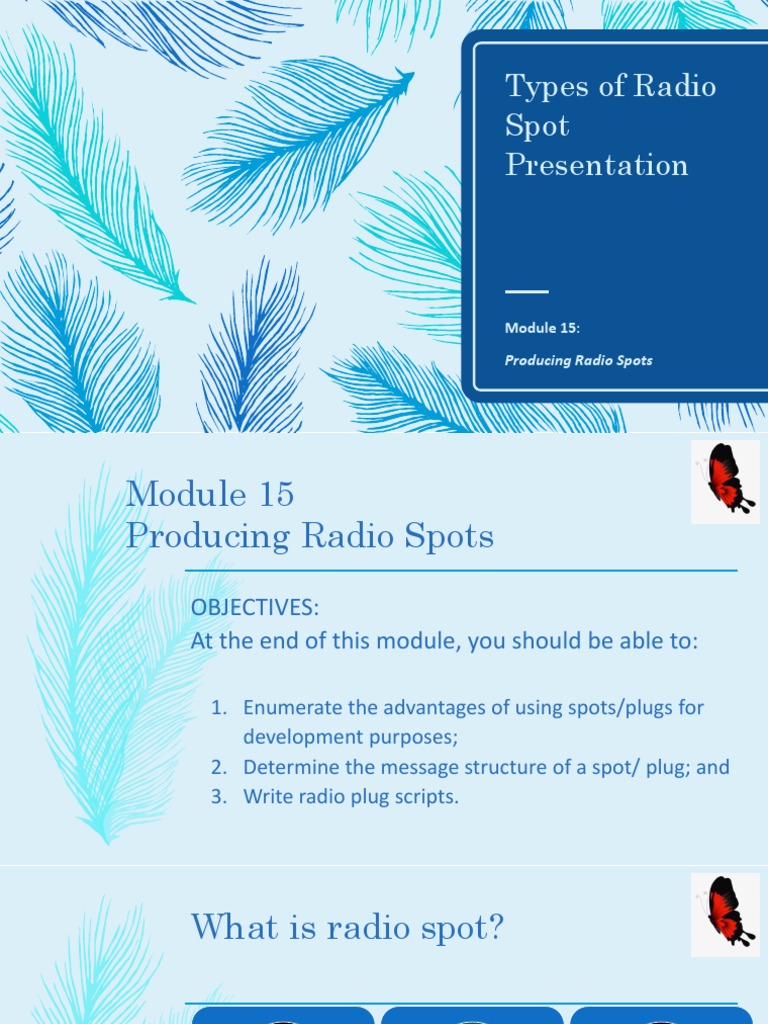 Types of Radio Spot Presentation

Module 15:

Producing Radio Spots

Module 15
Producing Radio Spots

OBJECTIVES:
At the end of this module, you should be able to:

1. Enumerate the advantages of using spots/plugs for development purposes;
2. Determine the message structure of a spot/ plug; and
3. Write radio plug scripts.

What is radio spot?